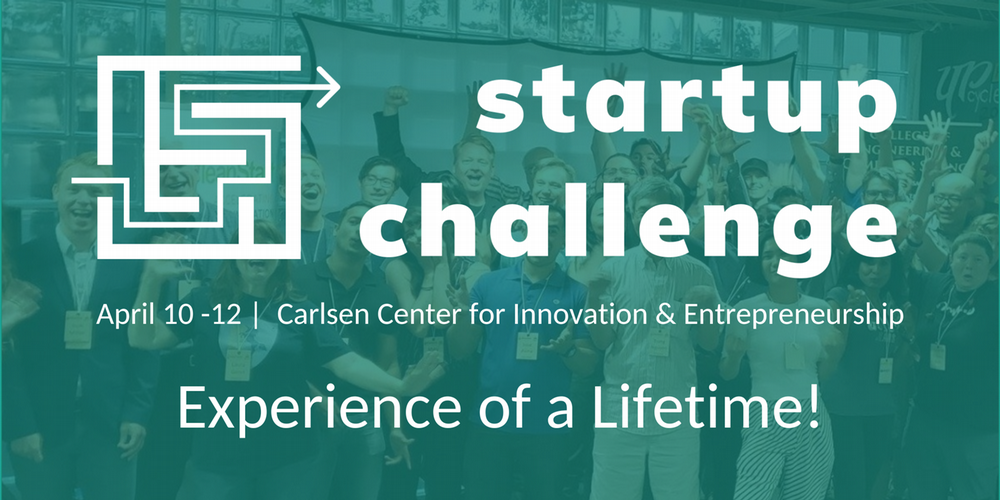 startup challenge

April 10 -12 | Carlsen Center for Innovation & Entrepreneurship

Experience of a Lifetime!